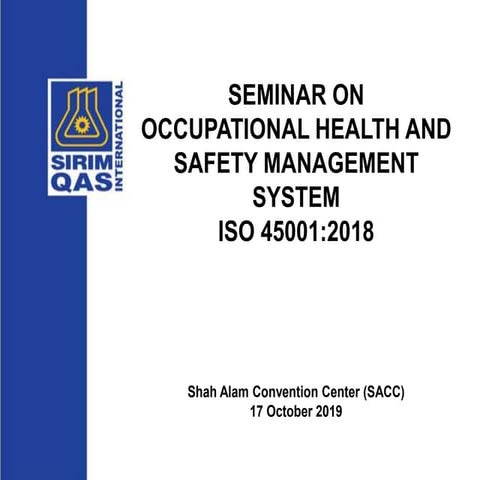 SIRIM QAS INTERNATIONAL

SEMINAR ON OCCUPATIONAL HEALTH AND SAFETY MANAGEMENT SYSTEM ISO 45001:2018

Shah Alam Convention Center (SACC)
17 October 2019